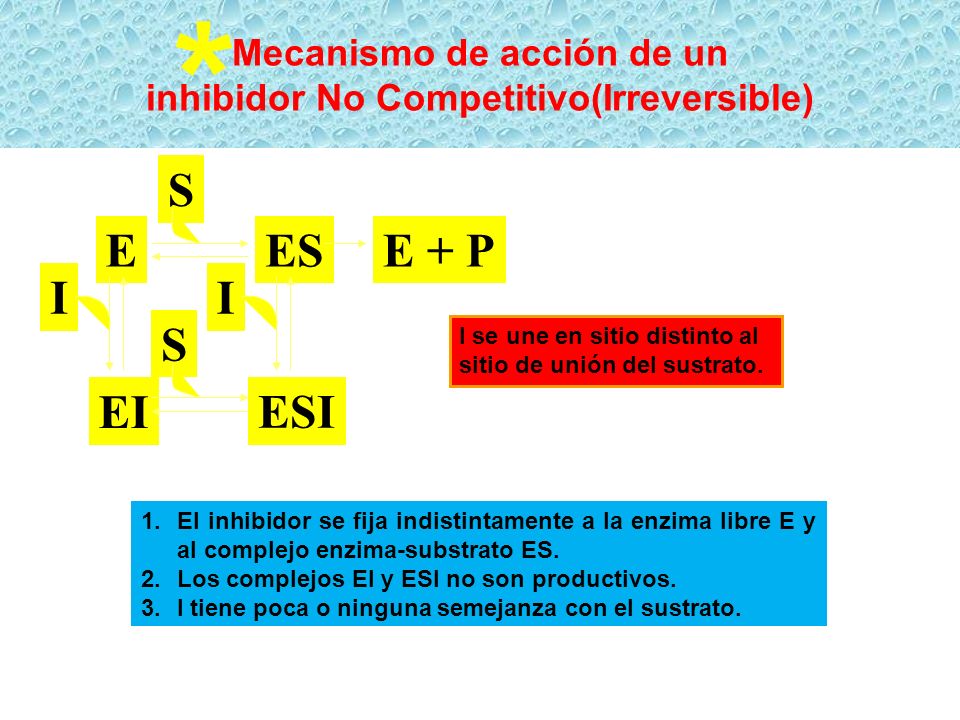 *Mecanismo de acción de un inhibidor No Competitivo(Irreversible)

S

E

ES

E + P

I

I

S

EI

ESI

I se une en sitio distinto al sitio de unión del sustrato.

1. El inhibidor se fija indistintamente a la enzima libre E y al complejo enzima-substrato ES.
2. Los complejos EI y ESI no son productivos.
3. I tiene poca o ninguna semejanza con el sustrato.